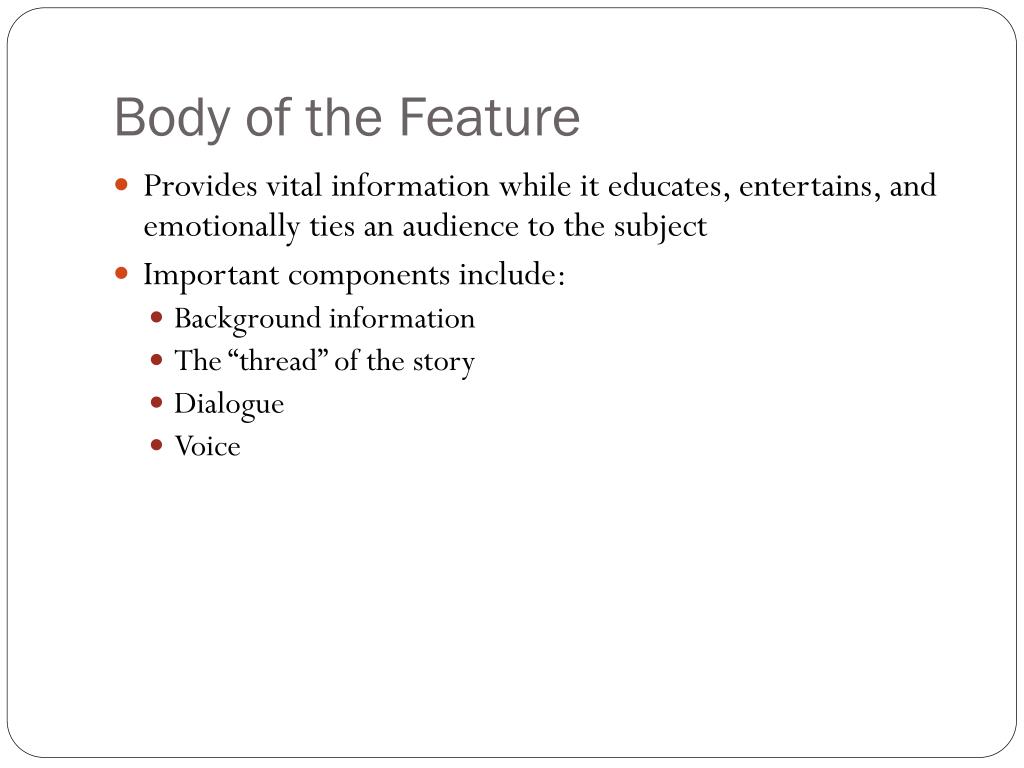 Body of the Feature

- Provides vital information while it educates, entertains, and emotionally ties an audience to the subject
- Important components include:
  - Background information
  - The “thread” of the story
  - Dialogue
  - Voice